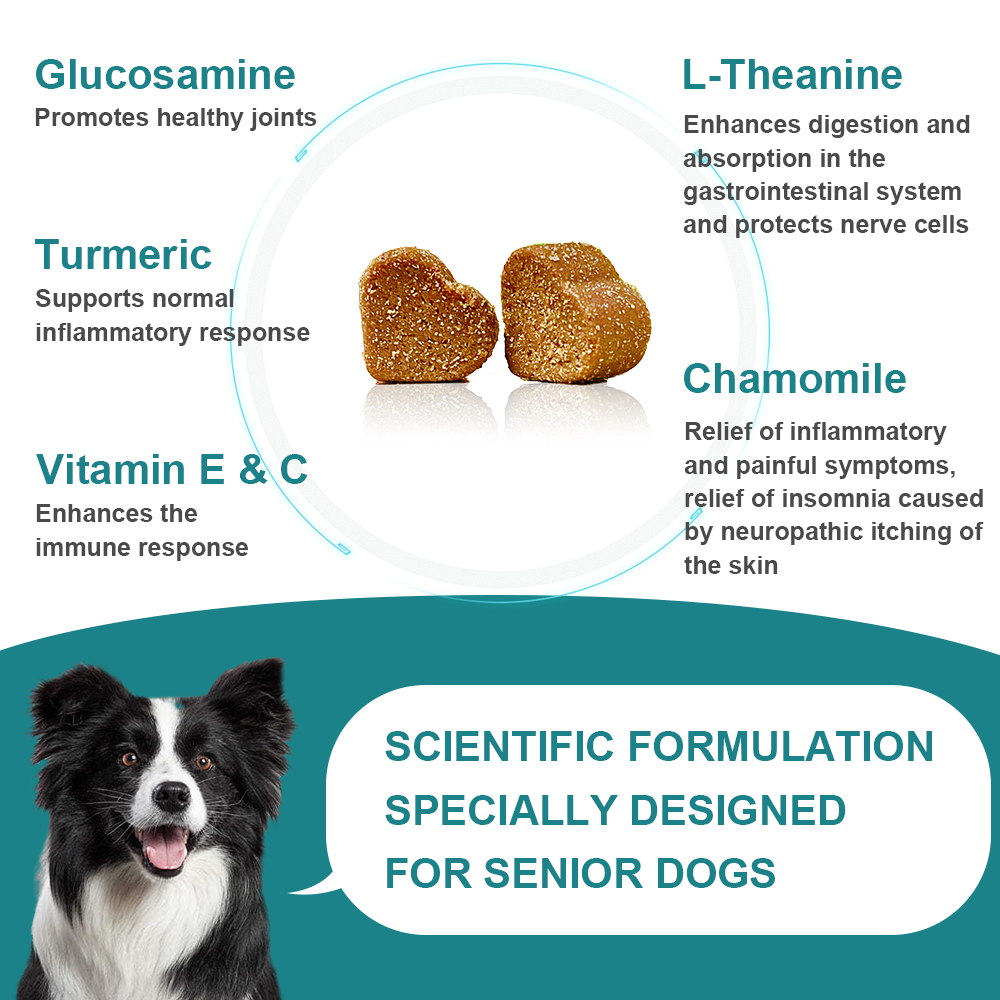 Glucosamine
Promotes healthy joints

Turmeric
Supports normal inflammatory response

Vitamin E & C
Enhances the immune response

L-Theanine
Enhances digestion and absorption in the gastrointestinal system and protects nerve cells

Chamomile
Relief of inflammatory and painful symptoms, relief of insomnia caused by neuropathic itching of the skin

SCIENTIFIC FORMULATION SPECIALLY DESIGNED FOR SENIOR DOGS